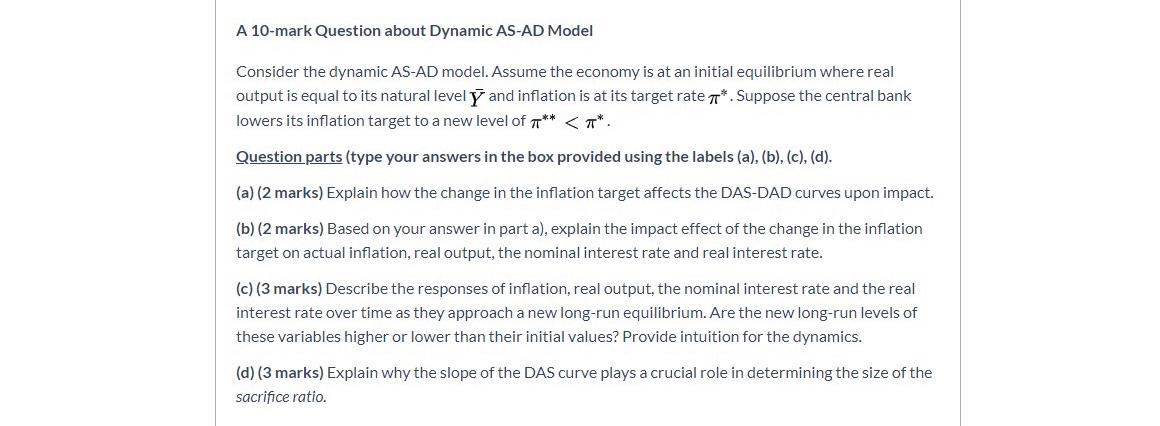 A 10-mark Question about Dynamic AS-AD Model

Consider the dynamic AS-AD model. Assume the economy is at an initial equilibrium where real output is equal to its natural level $\bar{Y}$ and inflation is at its target rate $\pi^*$. Suppose the central bank lowers its inflation target to a new level of $\pi^{**} < \pi^*$.

Question parts (type your answers in the box provided using the labels (a), (b), (c), (d).

(a) (2 marks) Explain how the change in the inflation target affects the DAS-DAD curves upon impact.

(b) (2 marks) Based on your answer in part a), explain the impact effect of the change in the inflation target on actual inflation, real output, the nominal interest rate and real interest rate.

(c) (3 marks) Describe the responses of inflation, real output, the nominal interest rate and the real interest rate over time as they approach a new long-run equilibrium. Are the new long-run levels of these variables higher or lower than their initial values? Provide intuition for the dynamics.

(d) (3 marks) Explain why the slope of the DAS curve plays a crucial role in determining the size of the sacrifice ratio.